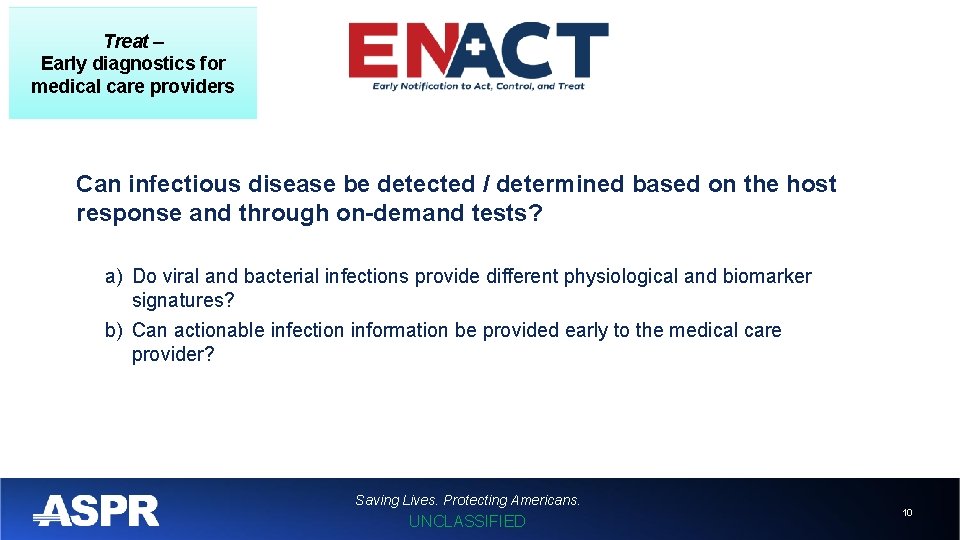 Treat –
Early diagnostics for medical care providers

ENACT
Early Notification to Act, Control, and Treat

Can infectious disease be detected / determined based on the host response and through on-demand tests?

a) Do viral and bacterial infections provide different physiological and biomarker signatures?
b) Can actionable infection information be provided early to the medical care provider?

ASPR

Saving Lives. Protecting Americans.
UNCLASSIFIED

10